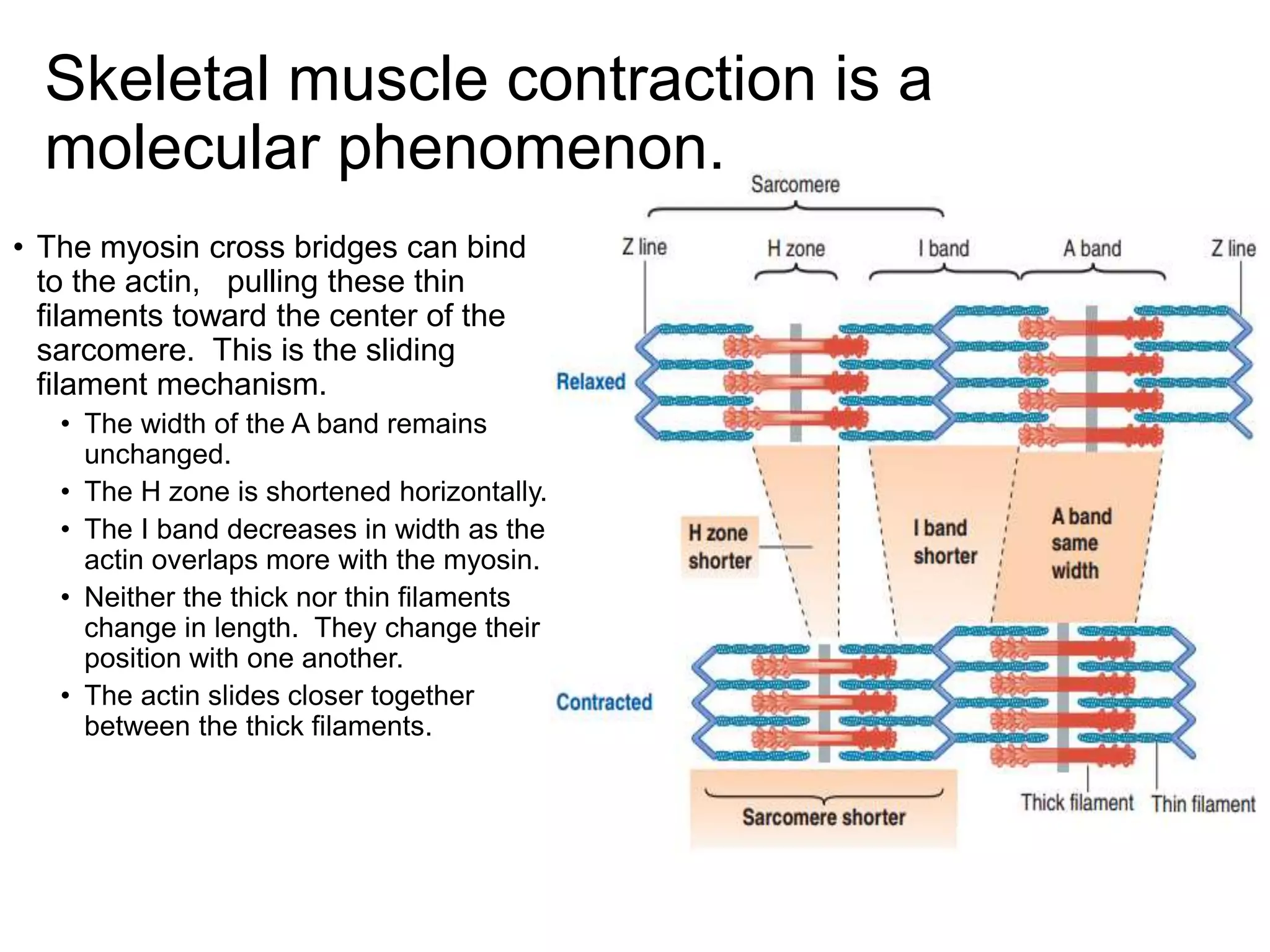 Skeletal muscle contraction is a molecular phenomenon.

• The myosin cross bridges can bind to the actin, pulling these thin filaments toward the center of the sarcomere. This is the sliding filament mechanism.
  • The width of the A band remains unchanged.
  • The H zone is shortened horizontally.
  • The I band decreases in width as the actin overlaps more with the myosin.
  • Neither the thick nor thin filaments change in length. They change their position with one another.
  • The actin slides closer together between the thick filaments.

Sarcomere

Z line

H zone

I band

A band

Z line

Relaxed

H zone shorter

I band shorter

A band same width

Contracted

Sarcomere shorter

Thick filament

Thin filament